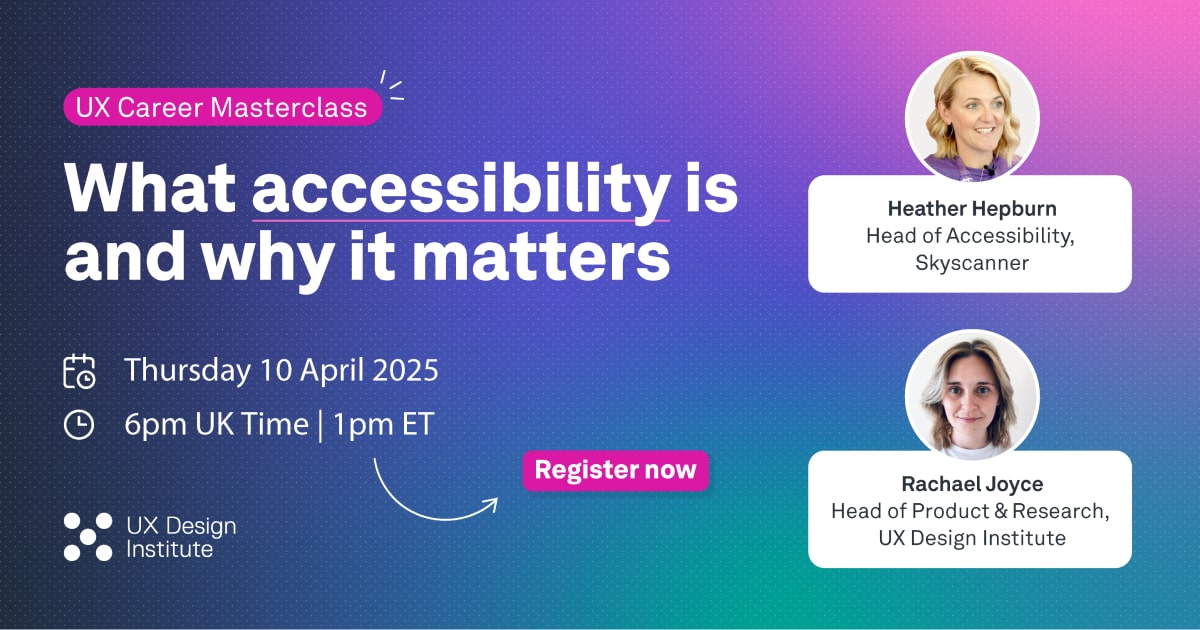 UX Career Masterclass

What accessibility is and why it matters

Thursday 10 April 2025

6pm UK Time | 1pm ET

Register now

UX Design Institute

Heather Hepburn
Head of Accessibility, Skyscanner

Rachael Joyce
Head of Product & Research, UX Design Institute